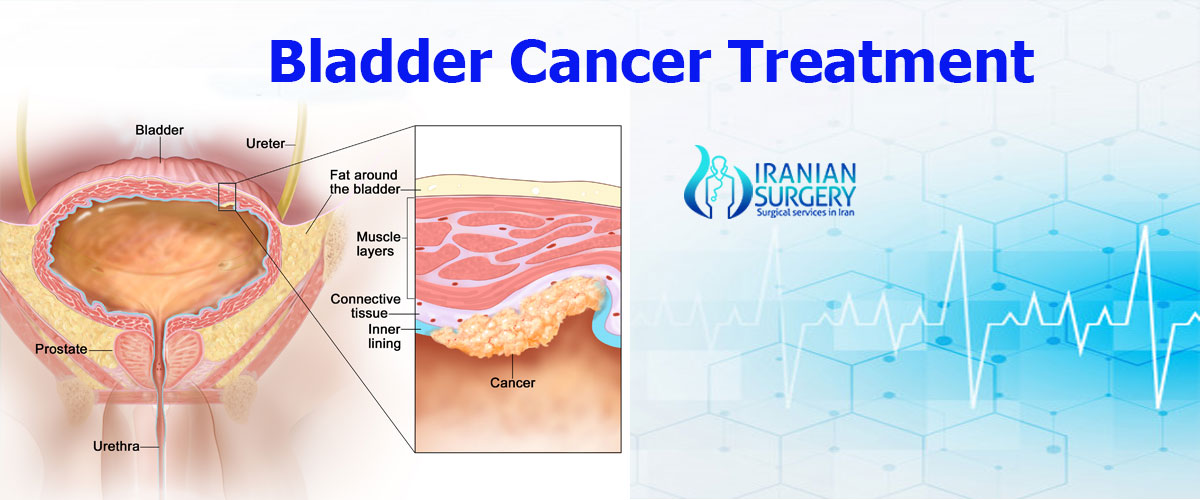 Bladder Cancer Treatment

Bladder

Ureter

Fat around the bladder

Muscle layers

Connective tissue

Inner lining

Cancer

Prostate

Urethra

IRANIAN SURGERY
Surgical services in Iran